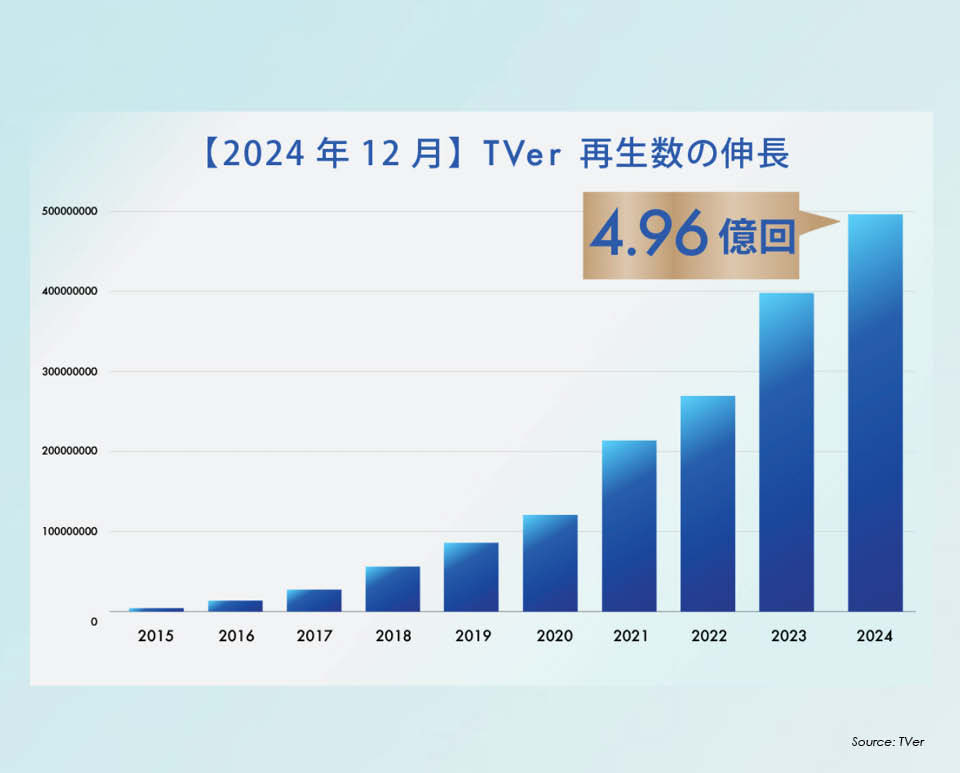 【2024 年 12 月】TVer 再生数の伸長

4.96 億回

500000000
400000000
300000000
200000000
100000000
0

2015 2016 2017 2018 2019 2020 2021 2022 2023 2024

Source: TVer